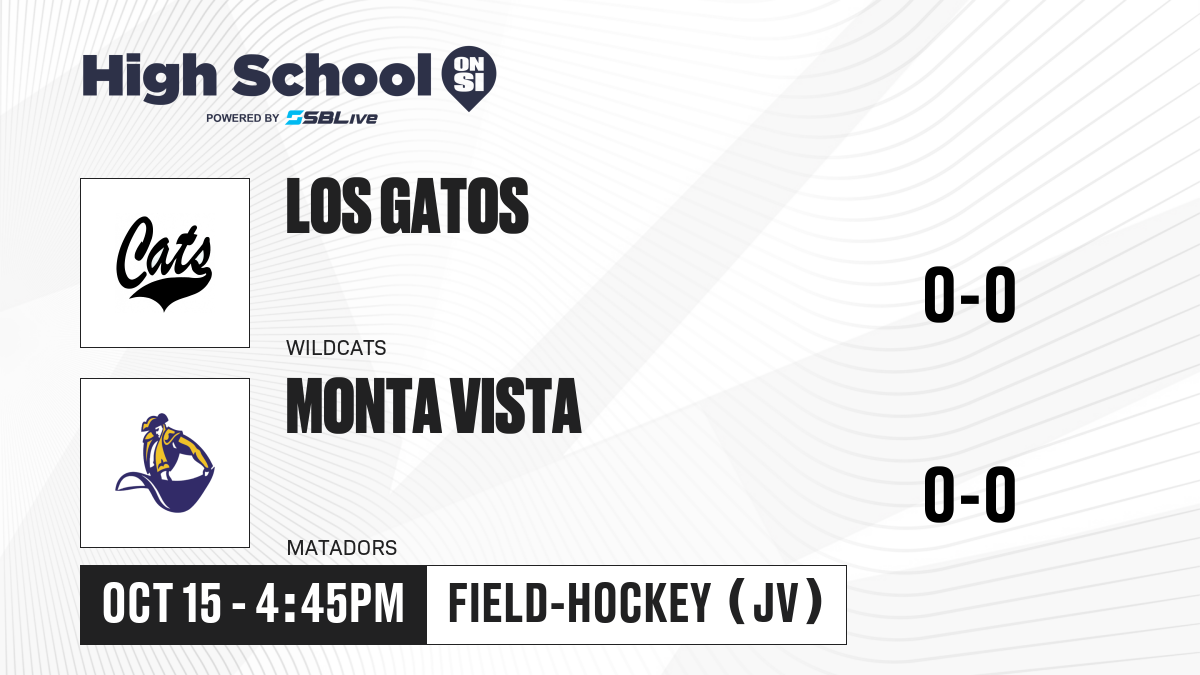 High School ON SI
POWERED BY SBLive

Cats

LOS GATOS

WILDCATS

0-0

MONTA VISTA

MATADORS

0-0

OCT 15 - 4:45PM

FIELD-HOCKEY (JV)